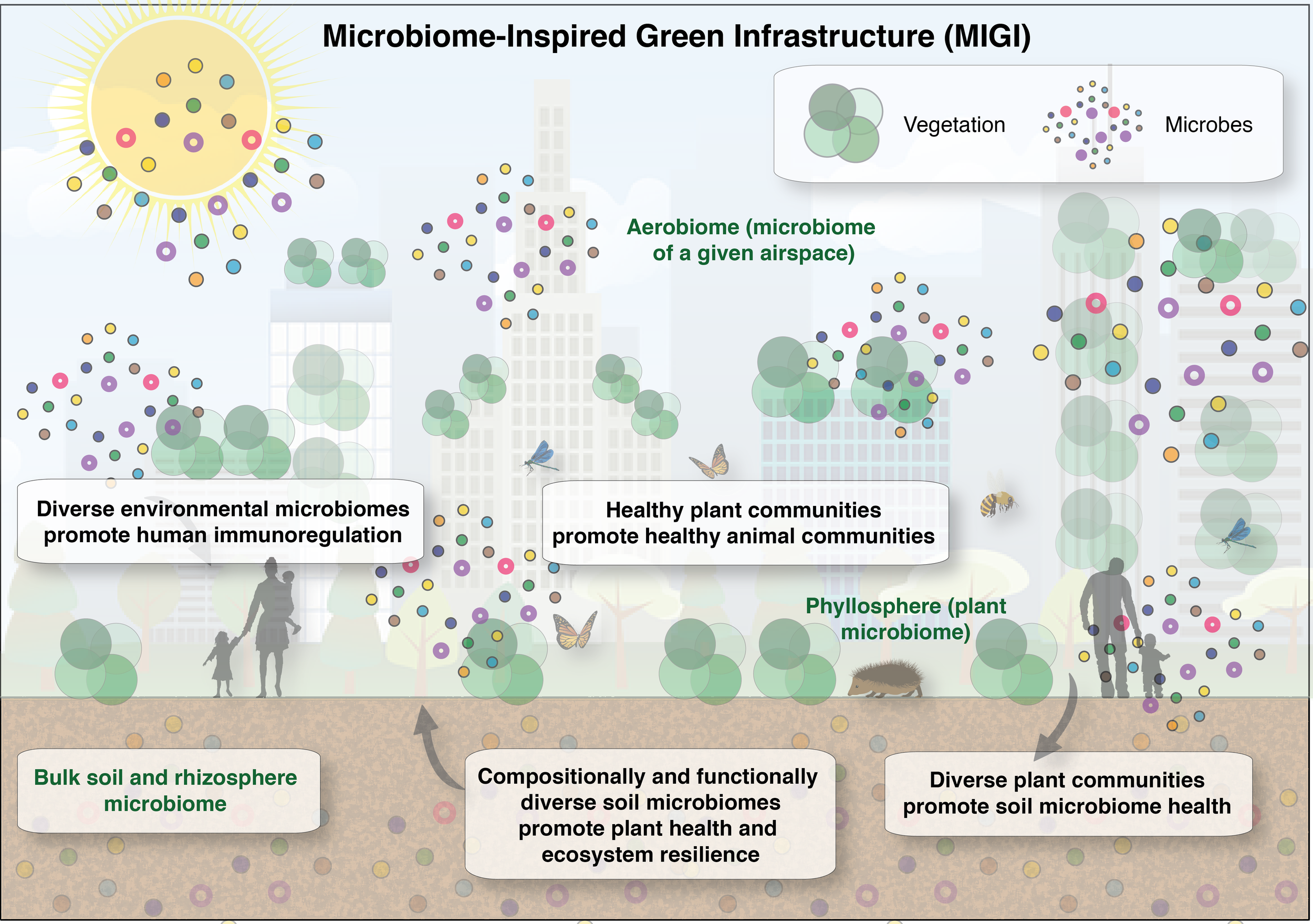 Microbiome-Inspired Green Infrastructure (MIGI)

Vegetation

Microbes

Aerobiome (microbiome of a given airspace)

Diverse environmental microbiomes promote human immunoregulation

Healthy plant communities promote healthy animal communities

Phyllosphere (plant microbiome)

Bulk soil and rhizosphere microbiome

Compositionally and functionally diverse soil microbiomes promote plant health and ecosystem resilience

Diverse plant communities promote soil microbiome health